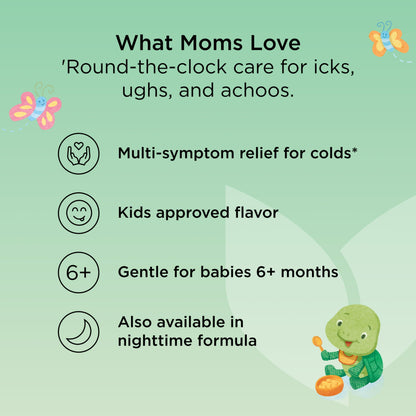 What Moms Love
'Round-the-clock care for icks, ughs, and achoos.

Multi-symptom relief for colds*

Kids approved flavor

6+

Gentle for babies 6+ months

Also available in nighttime formula